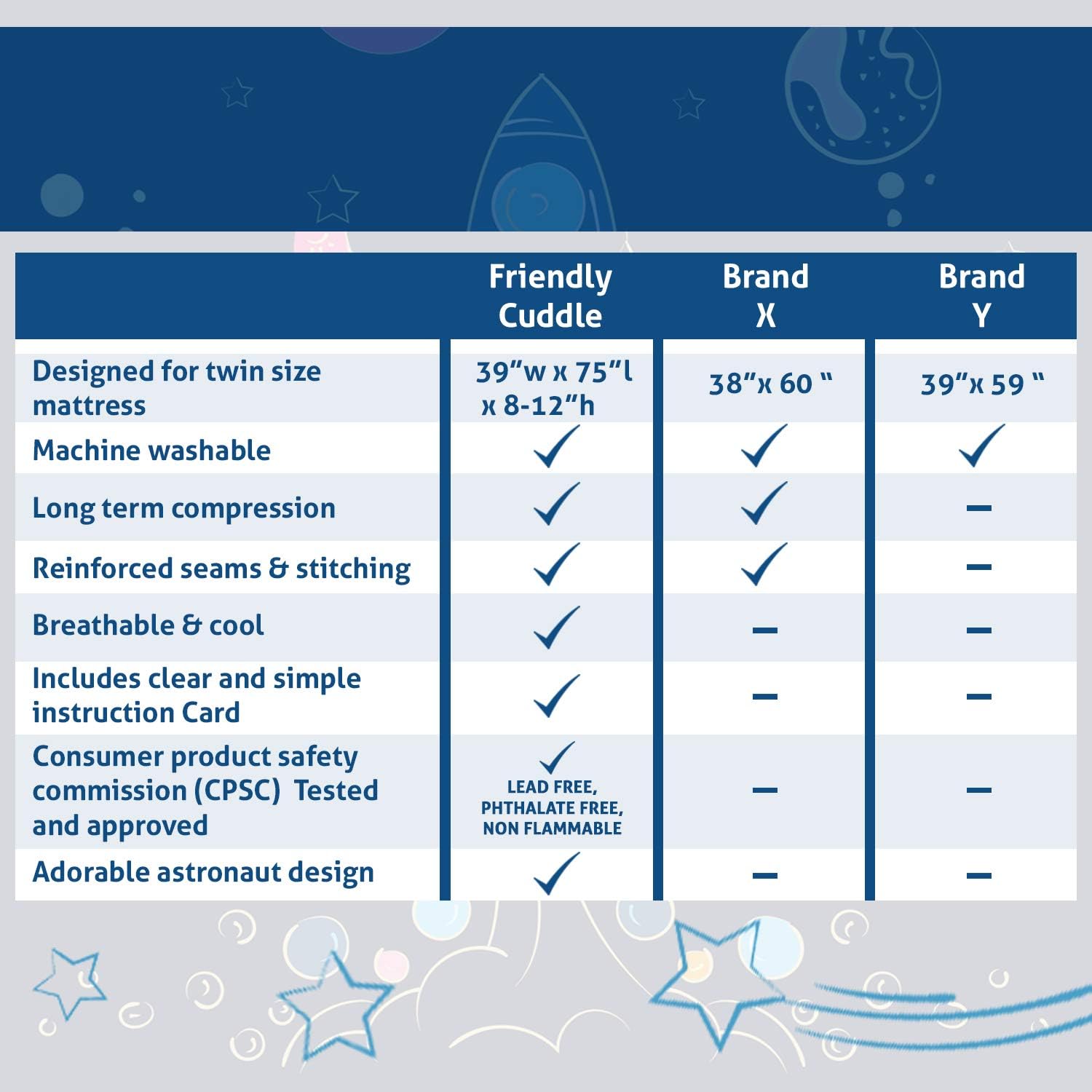 | | Friendly Cuddle | Brand X | Brand Y |
|---|---|---|---|
| Designed for twin size mattress | 39"w x 75"l x 8-12"h | 38"x 60 " | 39"x 59 " |
| Machine washable | ✓ | ✓ | ✓ |
| Long term compression | ✓ | ✓ | – |
| Reinforced seams & stitching | ✓ | ✓ | – |
| Breathable & cool | ✓ | – | – |
| Includes clear and simple instruction Card | ✓ | – | – |
| Consumer product safety commission (CPSC) Tested and approved | ✓ LEAD FREE, PHTHALATE FREE, NON FLAMMABLE | – | – |
| Adorable astronaut design | ✓ | – | – |